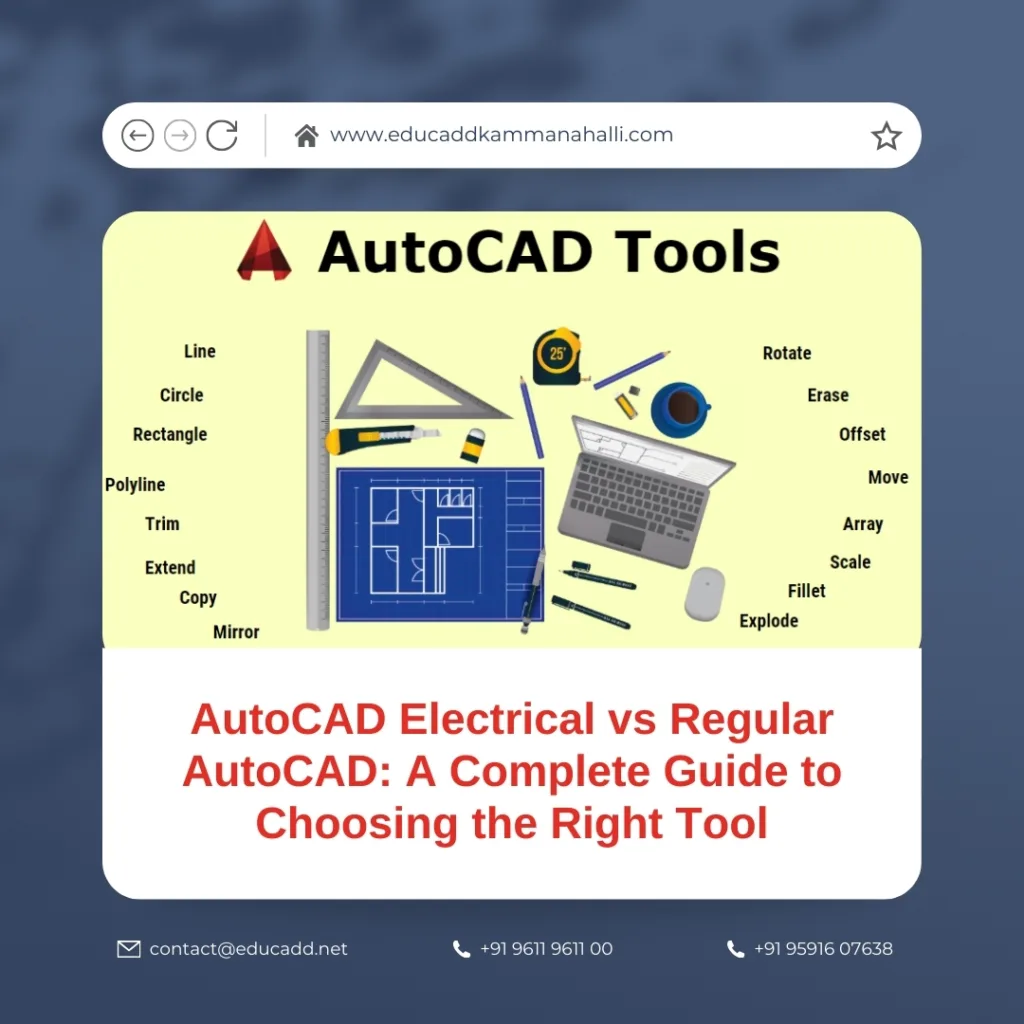 www.educaddkammanahalli.com

AutoCAD Tools

Line
Circle
Rectangle
Polyline
Trim
Extend
Copy
Mirror

25'

Rotate
Erase
Offset
Move
Array
Scale
Fillet
Explode

AutoCAD Electrical vs Regular AutoCAD: A Complete Guide to Choosing the Right Tool

contact@educadd.net
+91 9611 9611 00
+91 95916 07638